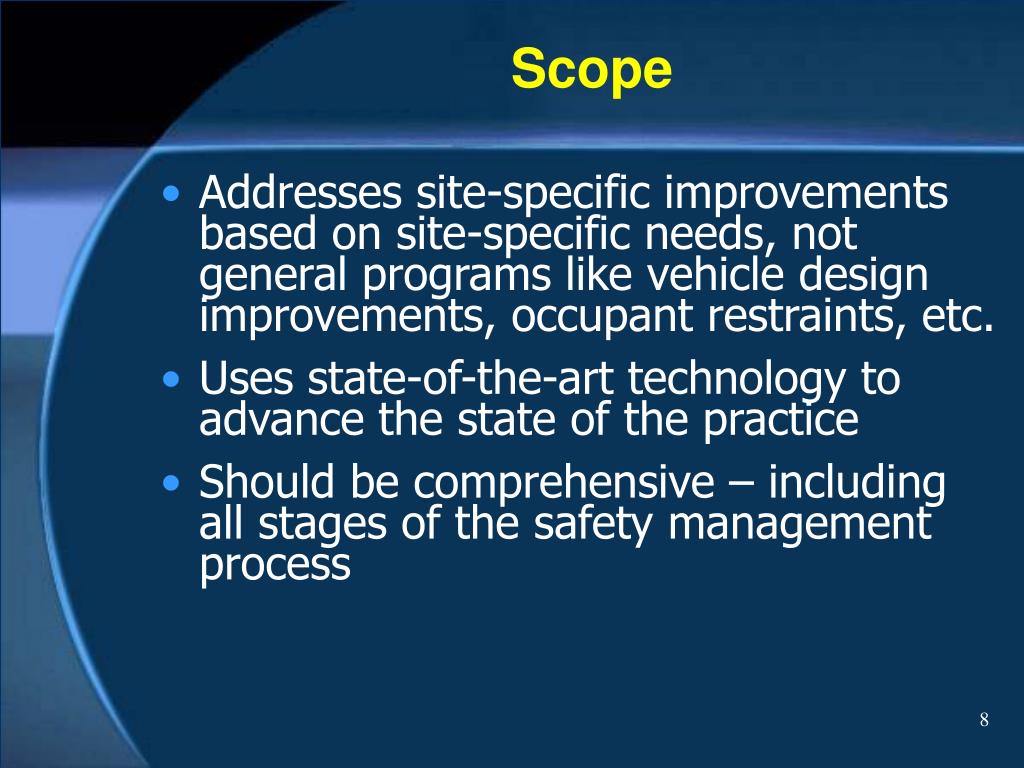 Scope

• Addresses site-specific improvements based on site-specific needs, not general programs like vehicle design improvements, occupant restraints, etc.
• Uses state-of-the-art technology to advance the state of the practice
• Should be comprehensive – including all stages of the safety management process

8